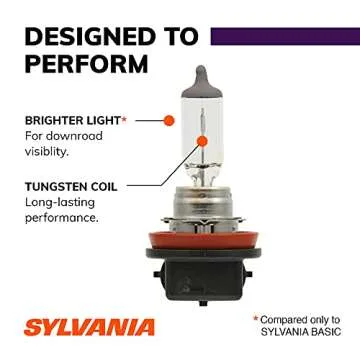 DESIGNED TO PERFORM

BRIGHTER LIGHT*
For downroad visiblity.

TUNGSTEN COIL
Long-lasting performance.

SYLVANIA

*Compared only to SYLVANIA BASIC